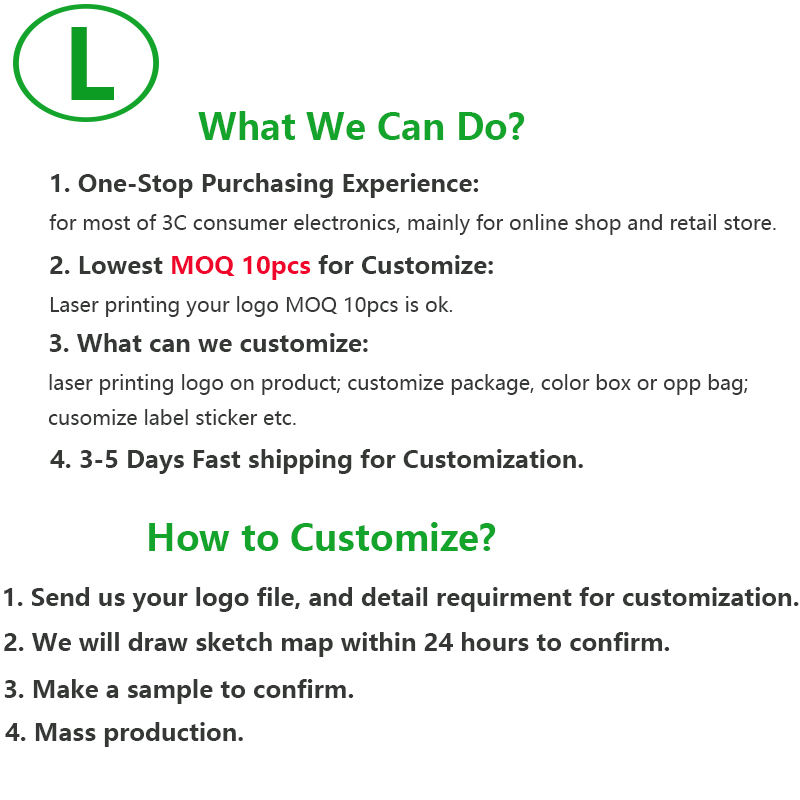 L

What We Can Do?

1. One-Stop Purchasing Experience:
for most of 3C consumer electronics, mainly for online shop and retail store.

2. Lowest MOQ 10pcs for Customize:
Laser printing your logo MOQ 10pcs is ok.

3. What can we customize:
laser printing logo on product; customize package, color box or opp bag; cusomize label sticker etc.

4. 3-5 Days Fast shipping for Customization.

How to Customize?

1. Send us your logo file, and detail requirment for customization.
2. We will draw sketch map within 24 hours to confirm.
3. Make a sample to confirm.
4. Mass production.